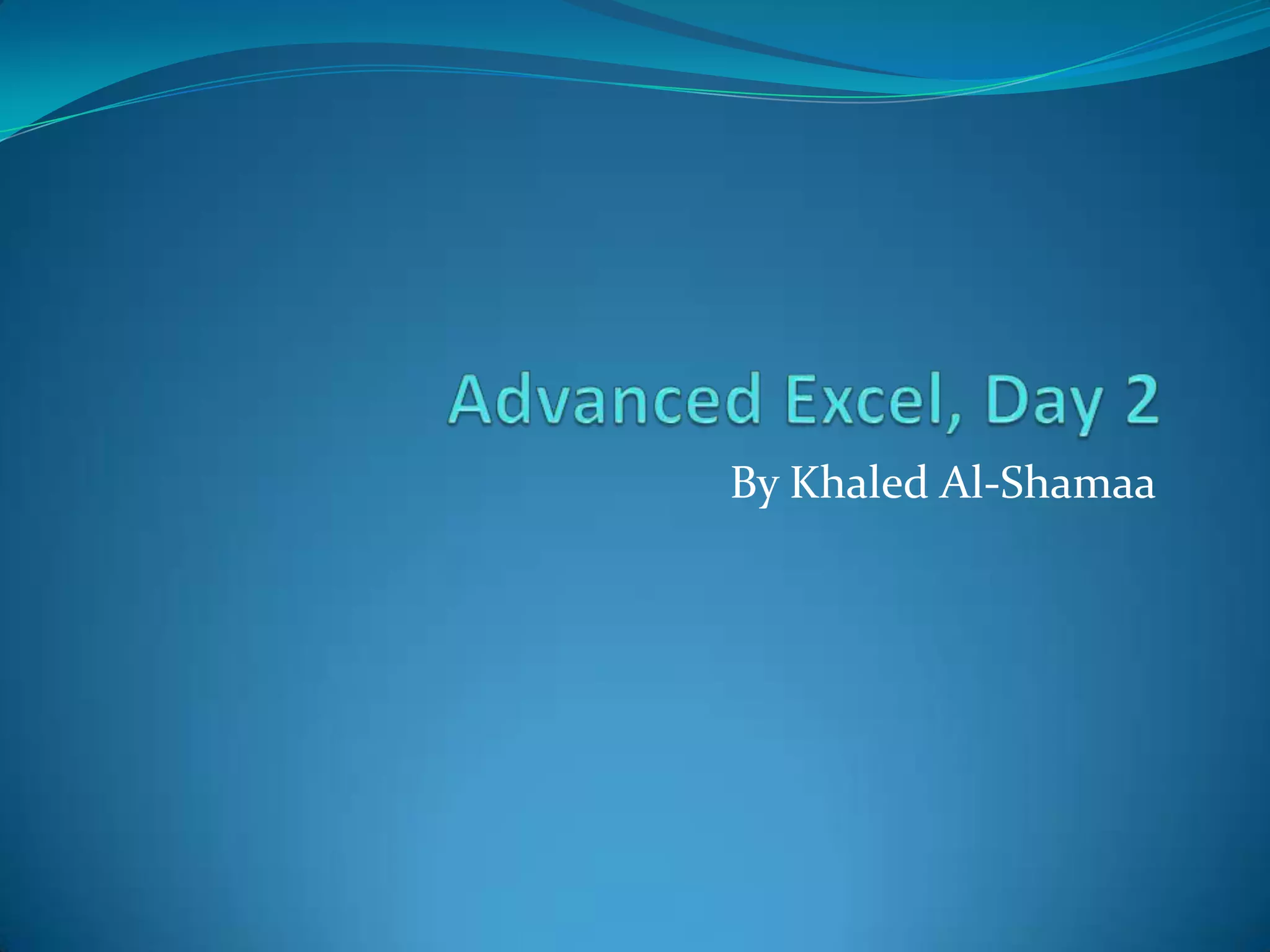 Advanced Excel, Day 2

By Khaled Al-Shamaa